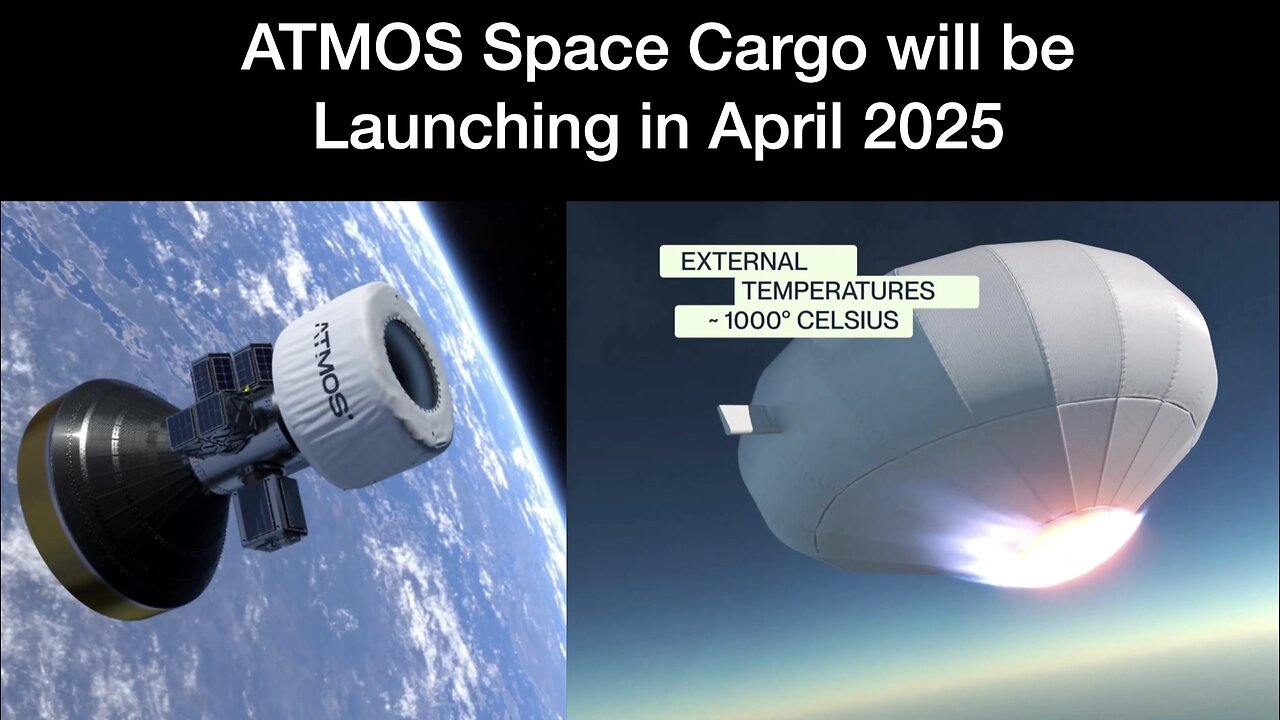 ATMOS Space Cargo will be Launching in April 2025

ATMOS

EXTERNAL
TEMPERATURES
~ 1000° CELSIUS